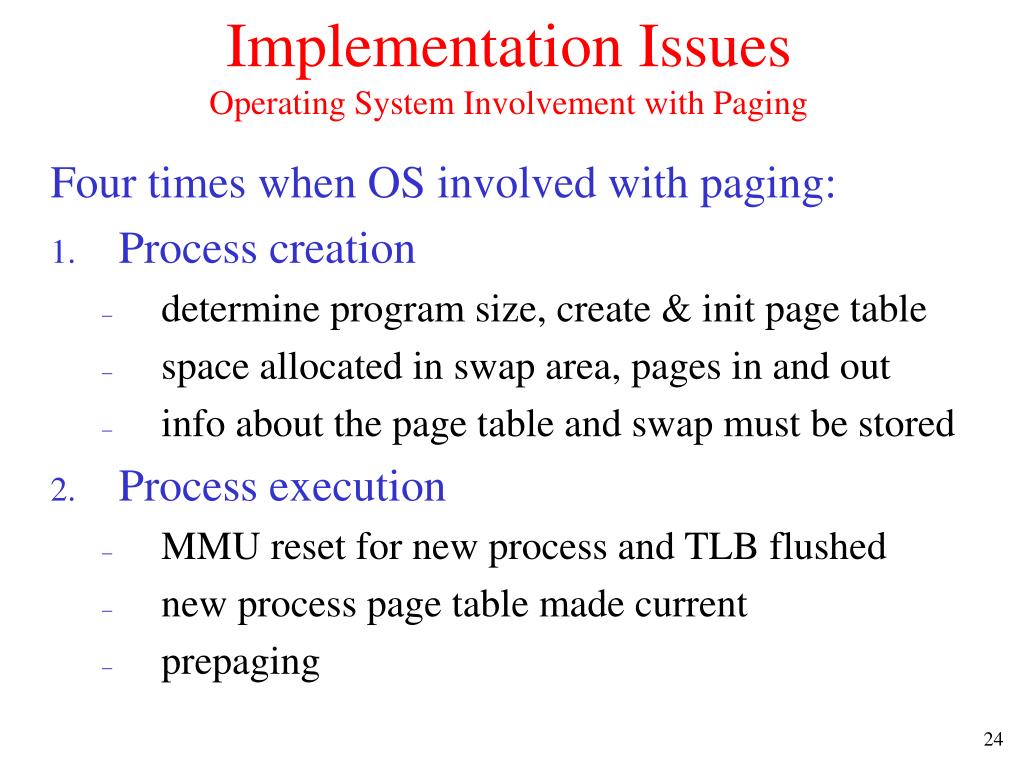 Implementation Issues
Operating System Involvement with Paging

Four times when OS involved with paging:
1. Process creation
– determine program size, create & init page table
– space allocated in swap area, pages in and out
– info about the page table and swap must be stored
2. Process execution
– MMU reset for new process and TLB flushed
– new process page table made current
– prepaging

24